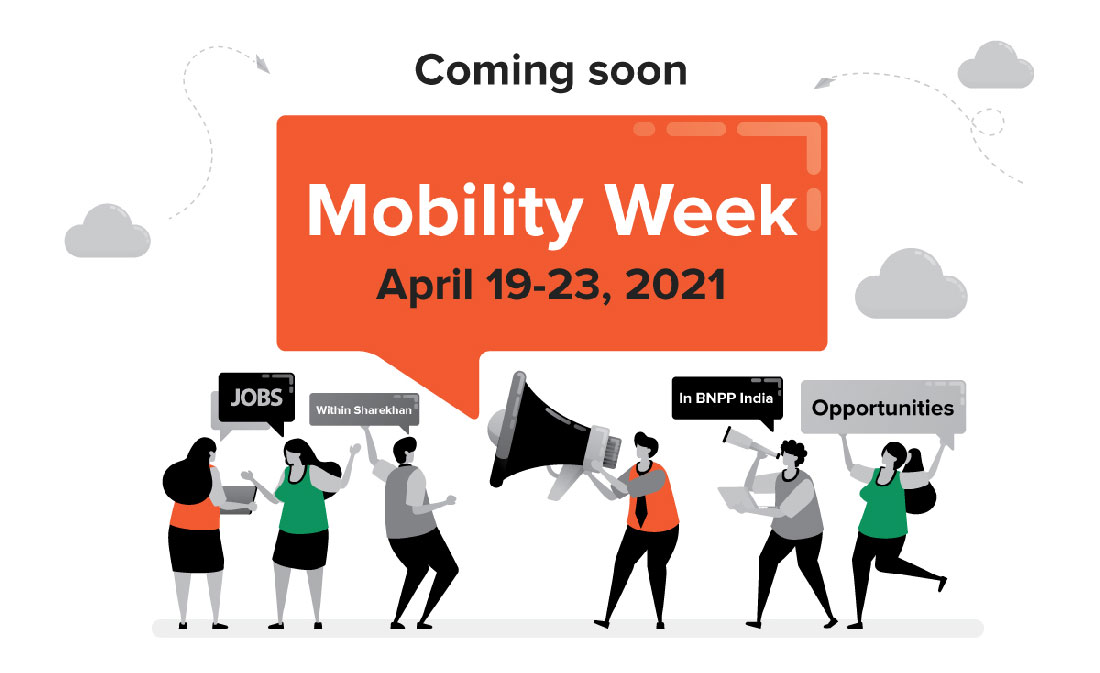 Coming soon

Mobility Week
April 19-23, 2021

JOBS

Within Sharekhan

In BNPP India

Opportunities